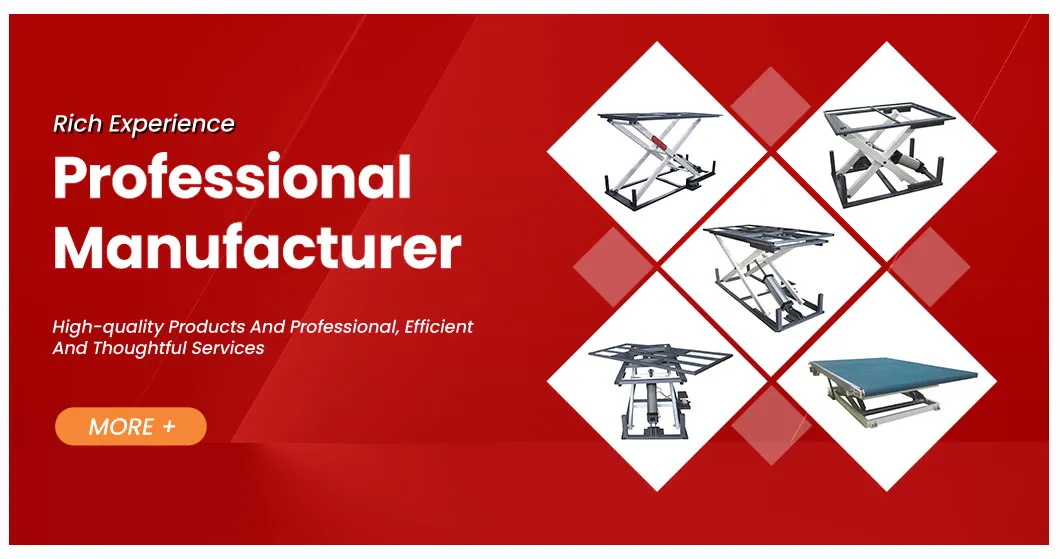 Rich Experience

Professional Manufacturer

High-quality Products And Professional, Efficient And Thoughtful Services

MORE +